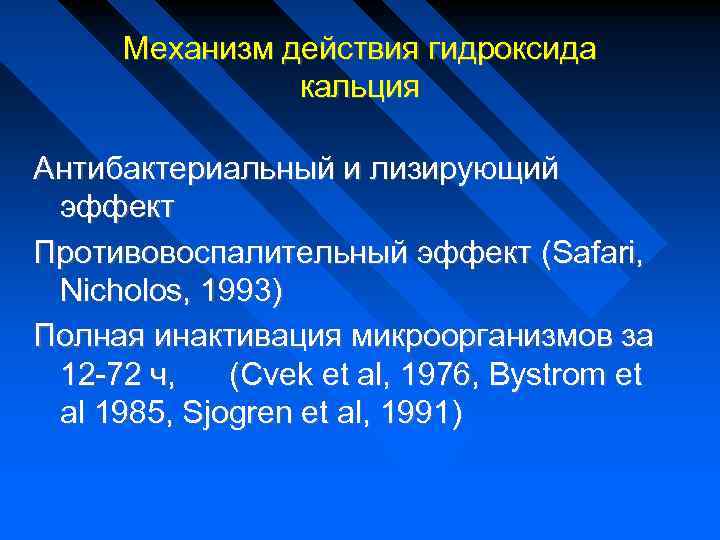 Механизм действия гидроксида кальция

Антибактериальный и лизирующий эффект

Противовоспалительный эффект (Safari, Nicholos, 1993)

Полная инактивация микроорганизмов за 12-72 ч, (Cvek et al, 1976, Bystrom et al 1985, Sjogren et al, 1991)